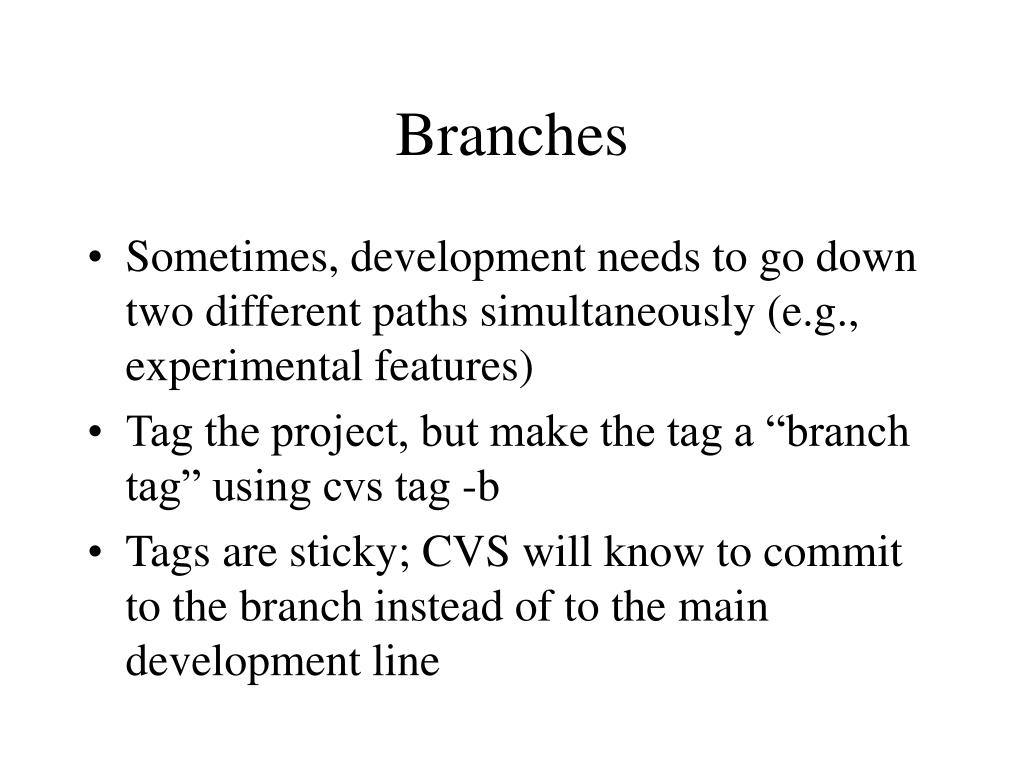 Branches

• Sometimes, development needs to go down two different paths simultaneously (e.g., experimental features)
• Tag the project, but make the tag a “branch tag” using cvs tag -b
• Tags are sticky; CVS will know to commit to the branch instead of to the main development line